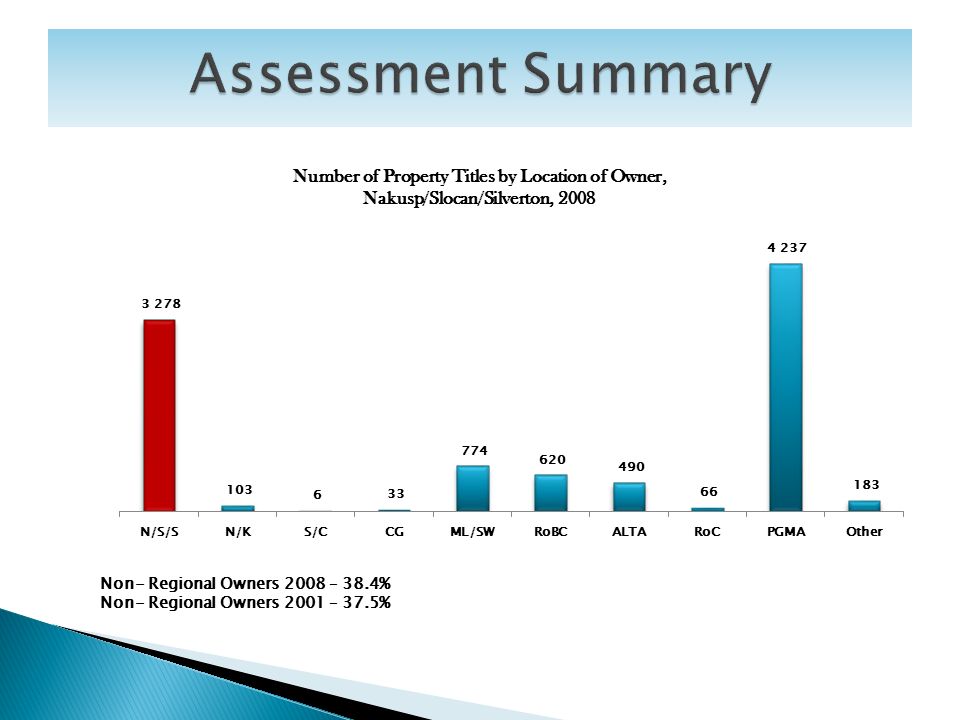 Assessment Summary

Number of Property Titles by Location of Owner, Nakusp/Slocan/Silverton, 2008

3 278
103
6
33
774
620
490
66
4 237
183

N/S/S
N/K
S/C
CG
ML/SW
RoBC
ALTA
RoC
PGMA
Other

Non- Regional Owners 2008 – 38.4%
Non- Regional Owners 2001 – 37.5%